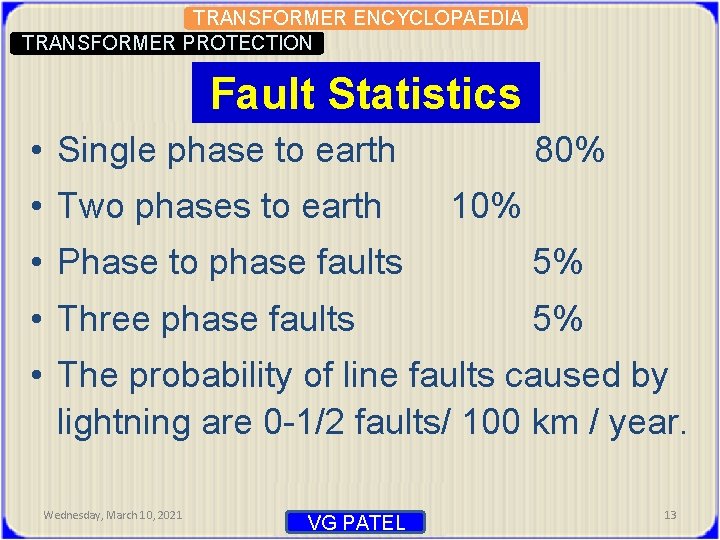 TRANSFORMER ENCYCLOPAEDIA

TRANSFORMER PROTECTION

Fault Statistics

• Single phase to earth 80%
• Two phases to earth 10%
• Phase to phase faults 5%
• Three phase faults 5%
• The probability of line faults caused by lightning are 0-1/2 faults/ 100 km / year.

Wednesday, March 10, 2021

VG PATEL

13